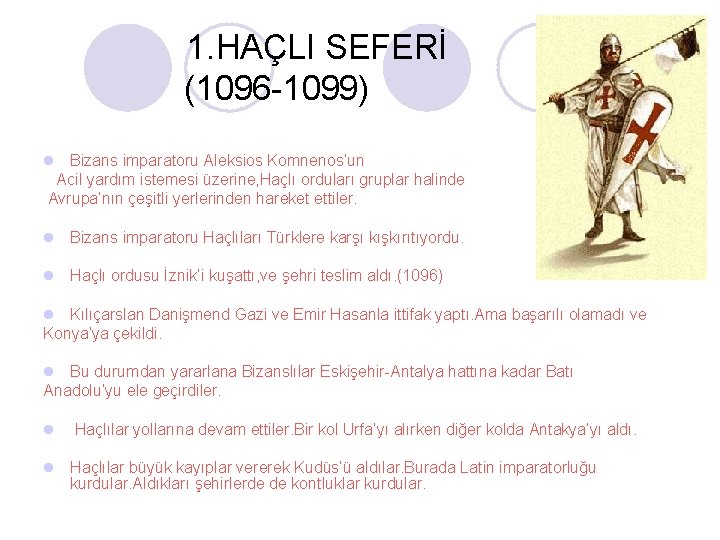 1.HAÇLI SEFERİ
(1096-1099)

Bizans imparatoru Aleksios Komnenos'un Acil yardım istemesi üzerine,Haçlı orduları gruplar halinde Avrupa'nın çeşitli yerlerinden hareket ettiler.

Bizans imparatoru Haçlıları Türklere karşı kışkırıtıyordu.

Haçlı ordusu İznik'i kuşattı,ve şehri teslim aldı.(1096)

Kılıçarslan Danişmend Gazi ve Emir Hasanla ittifak yaptı.Ama başarılı olamadı ve Konya'ya çekildi.

Bu durumdan yararlana Bizanslılar Eskişehir-Antalya hattına kadar Batı Anadolu'yu ele geçirdiler.

Haçlılar yollarına devam ettiler.Bir kol Urfa'yı alırken diğer kolda Antakya'yı aldı.

Haçlılar büyük kayıplar vererek Kudüs'ü aldılar.Burada Latin imparatorluğu kurdular.Aldıkları şehirlerde de kontluklar kurdular.